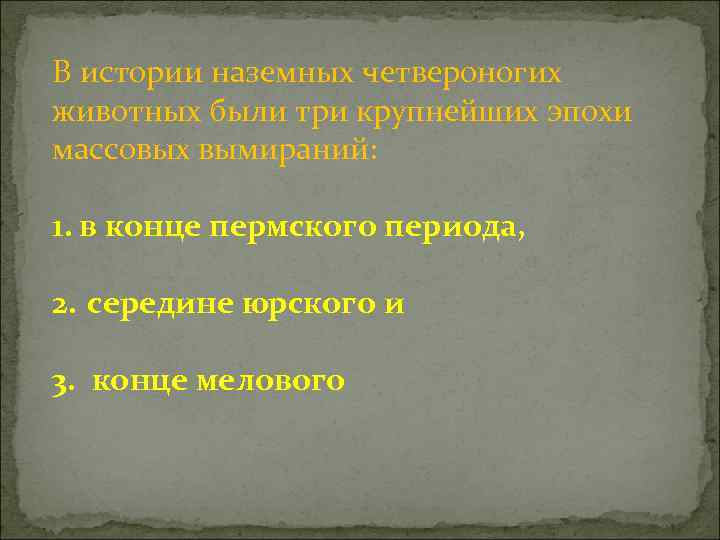 В истории наземных четвероногих животных были три крупнейших эпохи массовых вымираний:

1. в конце пермского периода,

2. середине юрского и

3. конце мелового